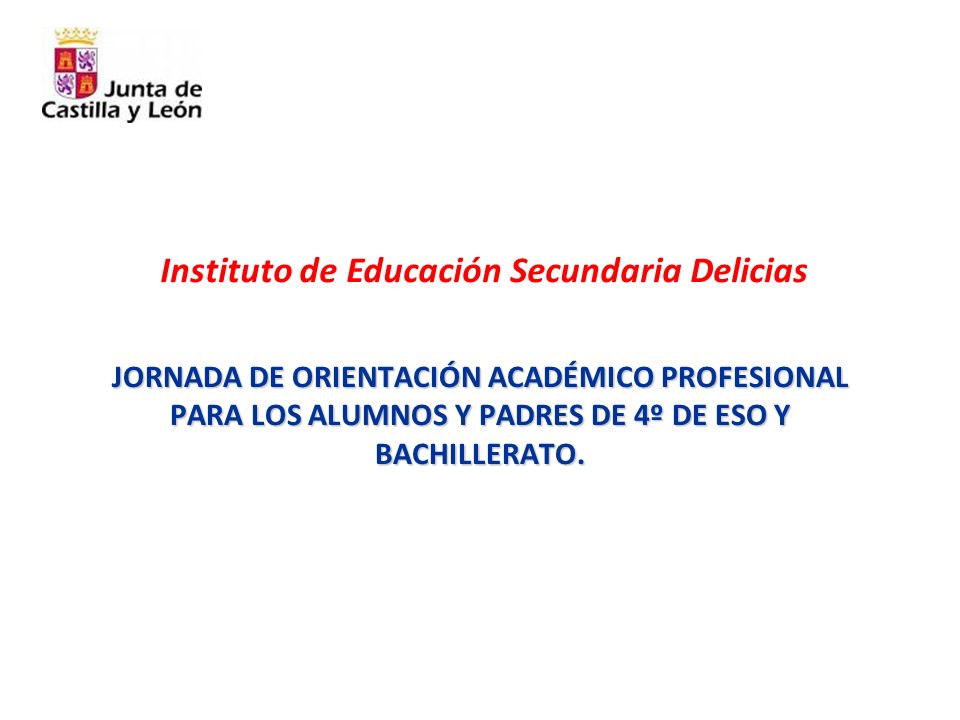 Junta de Castilla y León

Instituto de Educación Secundaria Delicias

JORNADA DE ORIENTACIÓN ACADÉMICO PROFESIONAL PARA LOS ALUMNOS Y PADRES DE 4º DE ESO Y BACHILLERATO.